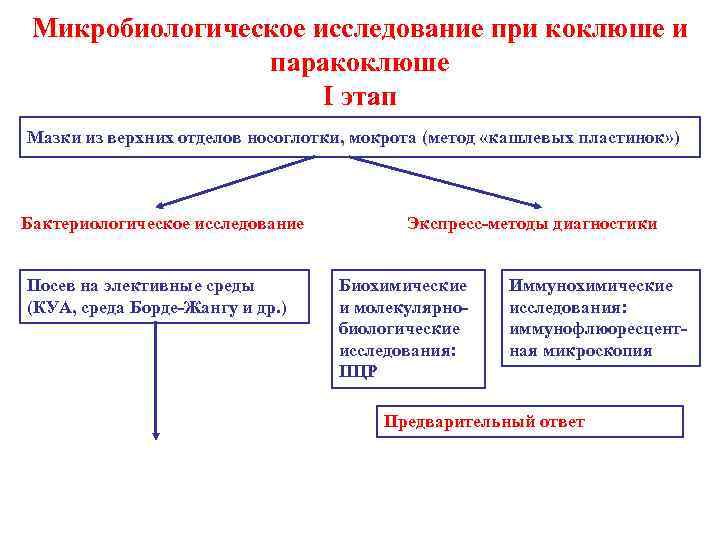 Микробиологическое исследование при коклюше и паракоклюше
I этап

Мазки из верхних отделов носоглотки, мокрота (метод «кашлевых пластинок»)

Бактериологическое исследование

Экспресс-методы диагностики

Посев на элективные среды (КУА, среда Борде-Жангу и др.)

Биохимические и молекулярно-биологические исследования: ПЦР

Иммунохимические исследования: иммунофлюоресцентная микроскопия

Предварительный ответ